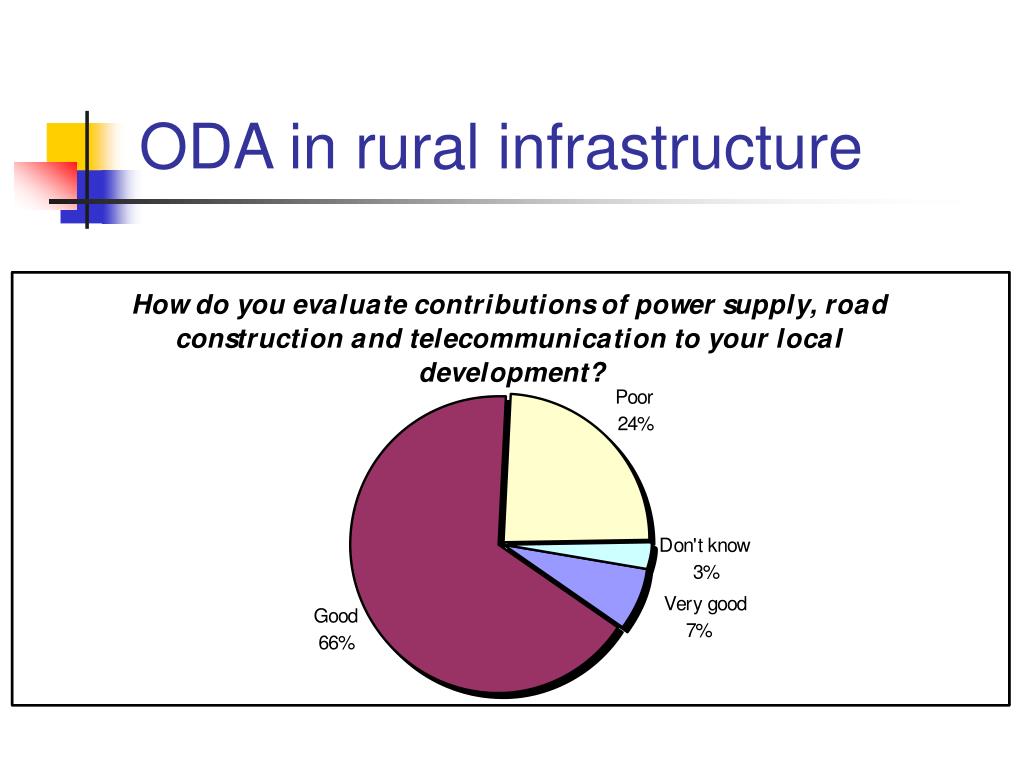 ODA in rural infrastructure

How do you evaluate contributions of power supply, road construction and telecommunication to your local development?

Poor
24%

Don't know
3%

Very good
7%

Good
66%